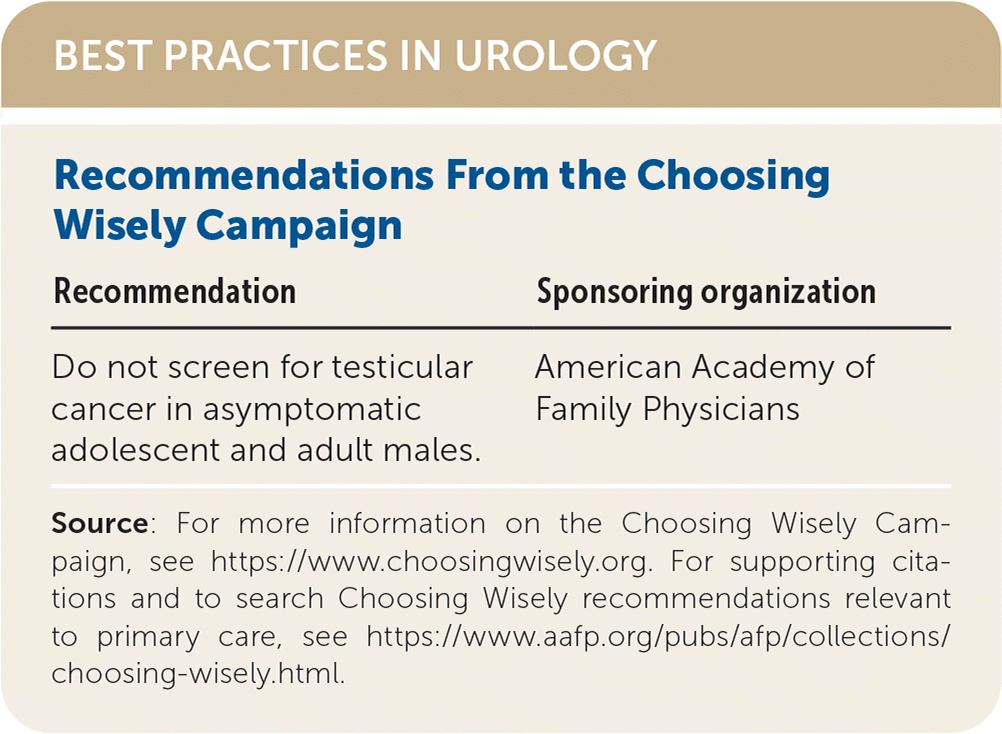 BEST PRACTICES IN UROLOGY

Recommendations From the Choosing Wisely Campaign

| Recommendation | Sponsoring organization |
|---|---|
| Do not screen for testicular cancer in asymptomatic adolescent and adult males. | American Academy of Family Physicians |

Source: For more information on the Choosing Wisely Campaign, see https://www.choosingwisely.org. For supporting citations and to search Choosing Wisely recommendations relevant to primary care, see https://www.aafp.org/pubs/afp/collections/choosing-wisely.html.